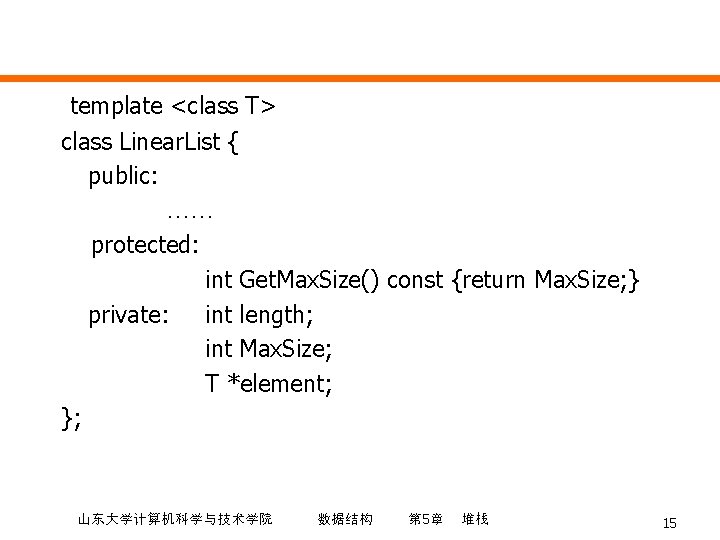 template <class T>
class LinearList {
public:
……
protected:
int GetMaxSize() const {return MaxSize;}
private: int length;
int MaxSize;
T *element;
};

山东大学计算机科学与技术学院 数据结构 第5章 堆栈 15